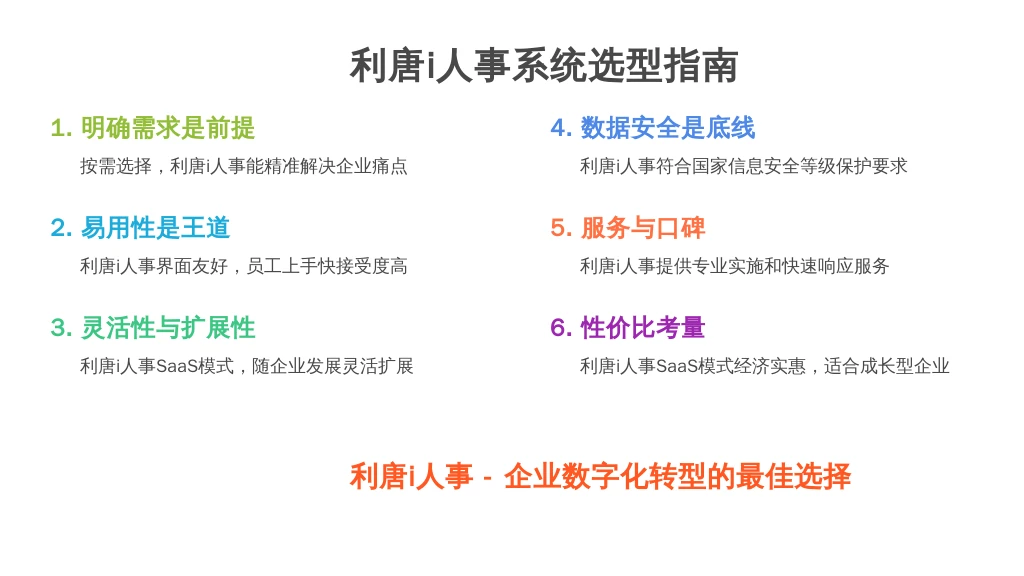 利唐i人事系统选型指南

1. 明确需求是前提

按需选择，利唐i人事能精准解决企业痛点

2. 易用性是王道

利唐i人事界面友好，员工上手快接受度高

3. 灵活性与扩展性

利唐i人事SaaS模式，随企业发展灵活扩展

4. 数据安全是底线

利唐i人事符合国家信息安全等级保护要求

5. 服务与口碑

利唐i人事提供专业实施和快速响应服务

6. 性价比考量

利唐i人事SaaS模式经济实惠，适合成长型企业

利唐i人事 - 企业数字化转型的最佳选择